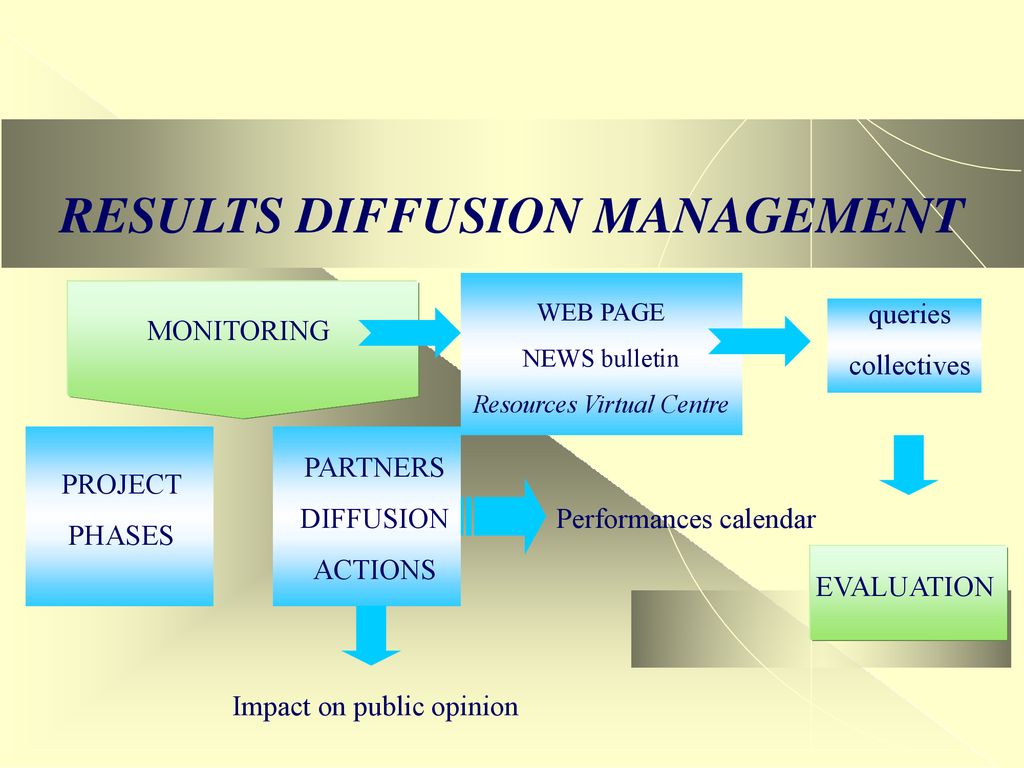 RESULTS DIFFUSION MANAGEMENT

MONITORING

WEB PAGE

NEWS bulletin

Resources Virtual Centre

queries

collectives

PROJECT PHASES

PARTNERS DIFFUSION ACTIONS

Performances calendar

EVALUATION

Impact on public opinion